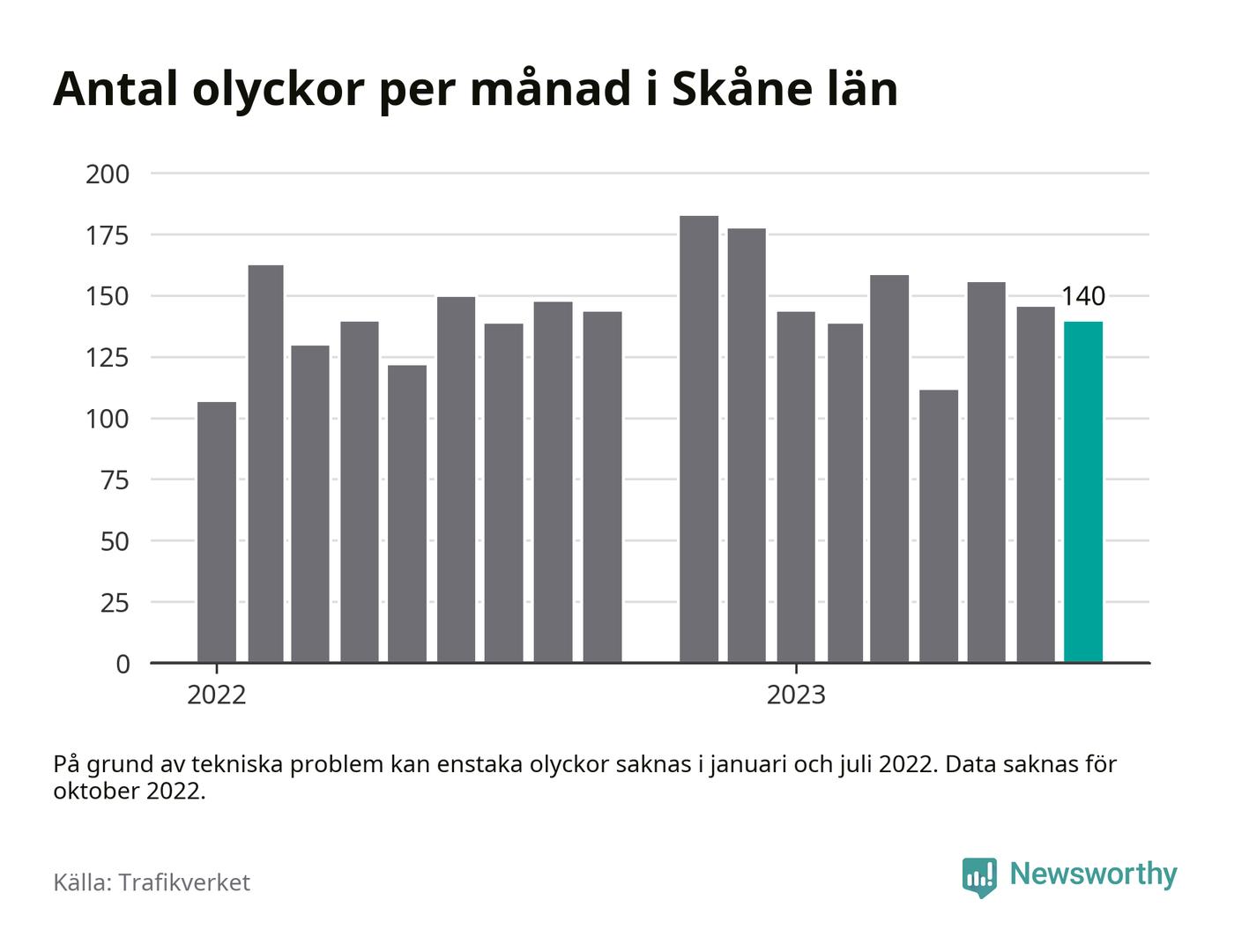 Antal olyckor per månad i Skåne län

200
175
150
125
100
75
50
25
0

140

2022
2023

På grund av tekniska problem kan enstaka olyckor saknas i januari och juli 2022. Data saknas för oktober 2022.

Källa: Trafikverket

Newsworthy